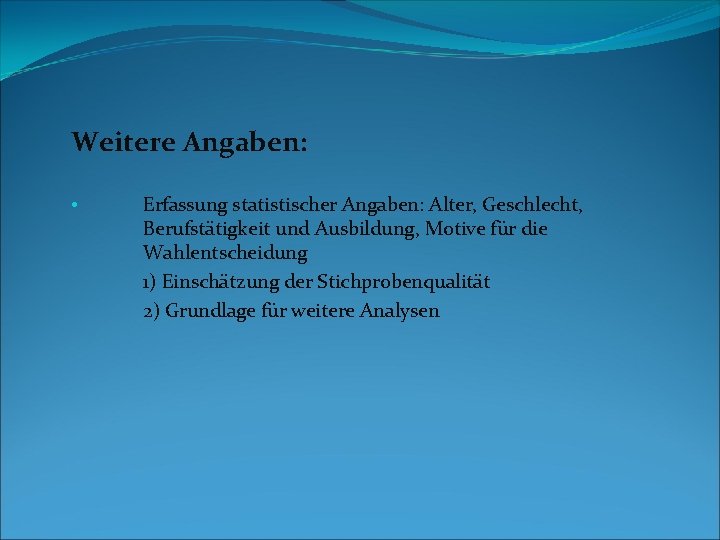 Weitere Angaben:

• Erfassung statistischer Angaben: Alter, Geschlecht, Berufstätigkeit und Ausbildung, Motive für die Wahlentscheidung

1) Einschätzung der Stichprobenqualität

2) Grundlage für weitere Analysen